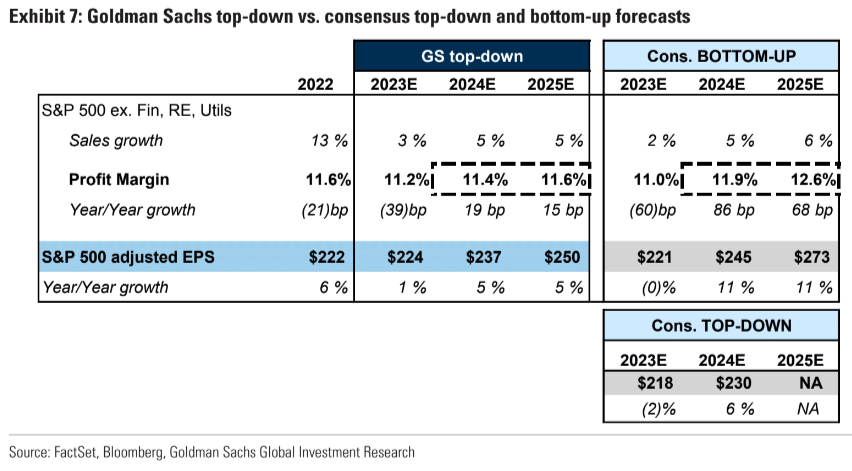 Exhibit 7: Goldman Sachs top-down vs. consensus top-down and bottom-up forecasts

| | | GS top-down | | | Cons. BOTTOM-UP | | |
|---|---|---|---|---|---|---|---|
| | 2022 | 2023E | 2024E | 2025E | 2023E | 2024E | 2025E |
| S&P 500 ex. Fin, RE, Utils | | | | | | | |
| Sales growth | 13 % | 3 % | 5 % | 5 % | 2 % | 5 % | 6 % |
| Profit Margin | 11.6% | 11.2% | 11.4% | 11.6% | 11.0% | 11.9% | 12.6% |
| Year/Year growth | (21)bp | (39)bp | 19 bp | 15 bp | (60)bp | 86 bp | 68 bp |
| S&P 500 adjusted EPS | $222 | $224 | $237 | $250 | $221 | $245 | $273 |
| Year/Year growth | 6 % | 1 % | 5 % | 5 % | (0)% | 11 % | 11 % |

| Cons. TOP-DOWN | | |
|---|---|---|
| 2023E | 2024E | 2025E |
| $218 | $230 | NA |
| (2)% | 6 % | NA |

Source: FactSet, Bloomberg, Goldman Sachs Global Investment Research